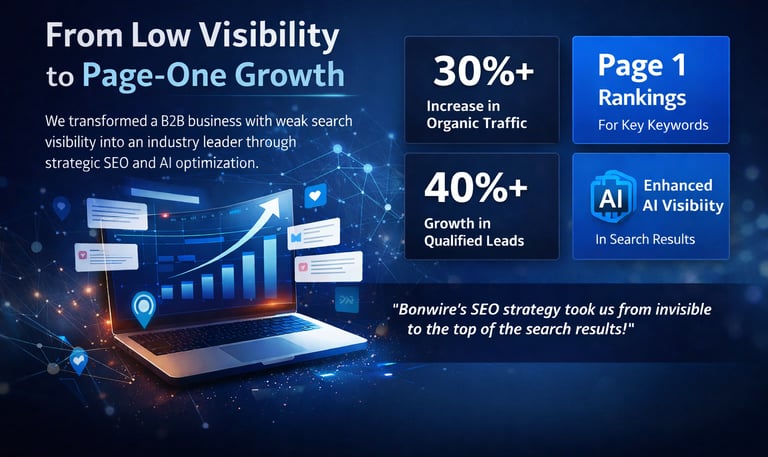 From Low Visibility to Page-One Growth

We transformed a B2B business with weak search visibility into an industry leader through strategic SEO and AI optimization.

30%+
Increase in Organic Traffic

Page 1
Rankings
For Key Keywords

40%+
Growth in Qualified Leads

AI
Enhanced AI Visibiity
In Search Results

"Bonwire's SEO strategy took us from invisible to the top of the search results!"